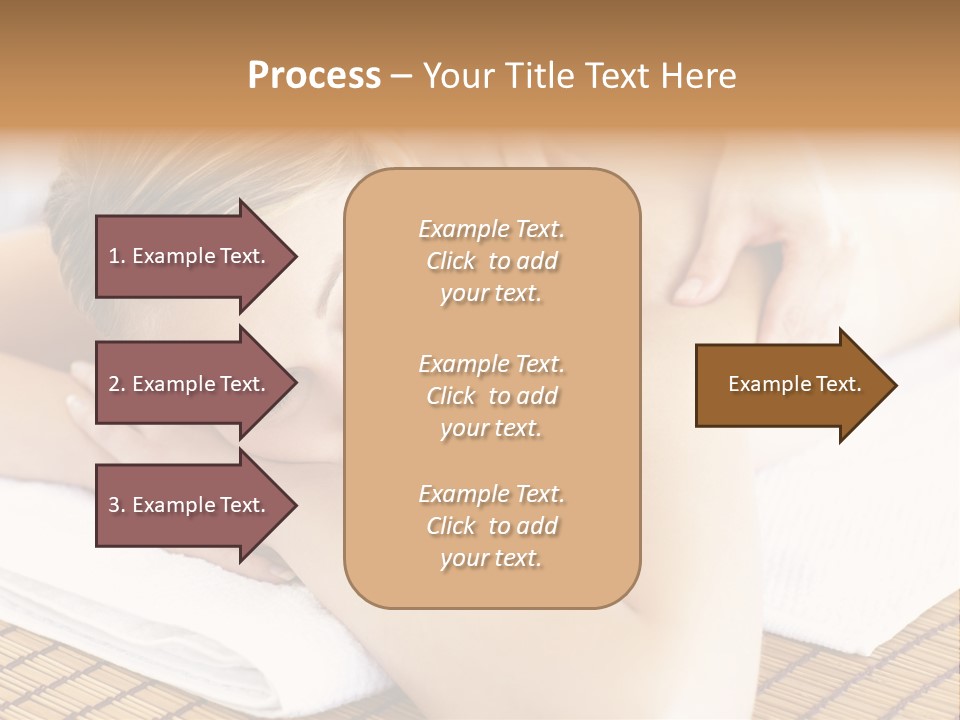 Process – Your Title Text Here

1. Example Text.

2. Example Text.

3. Example Text.

Example Text. Click to add your text.

Example Text. Click to add your text.

Example Text. Click to add your text.

Example Text.